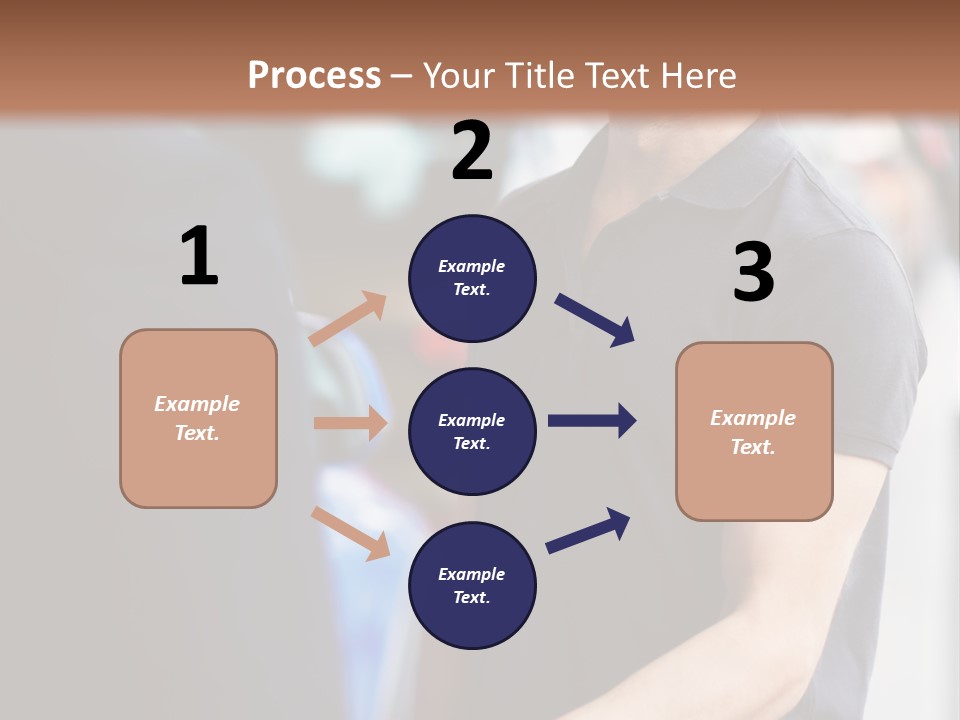 Process – Your Title Text Here

1

Example Text.

2

Example Text.

Example Text.

Example Text.

3

Example Text.